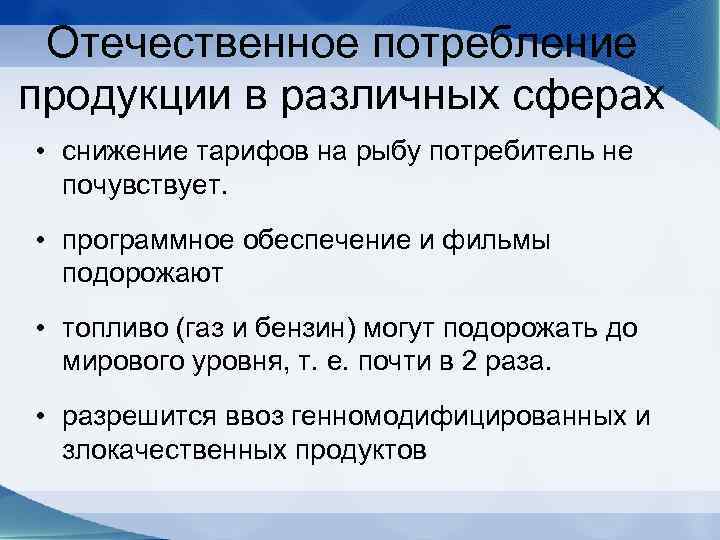 Отечественное потребление продукции в различных сферах

• снижение тарифов на рыбу потребитель не почувствует.

• программное обеспечение и фильмы подорожают

• топливо (газ и бензин) могут подорожать до мирового уровня, т. е. почти в 2 раза.

• разрешится ввоз генномодифицированных и злокачественных продуктов